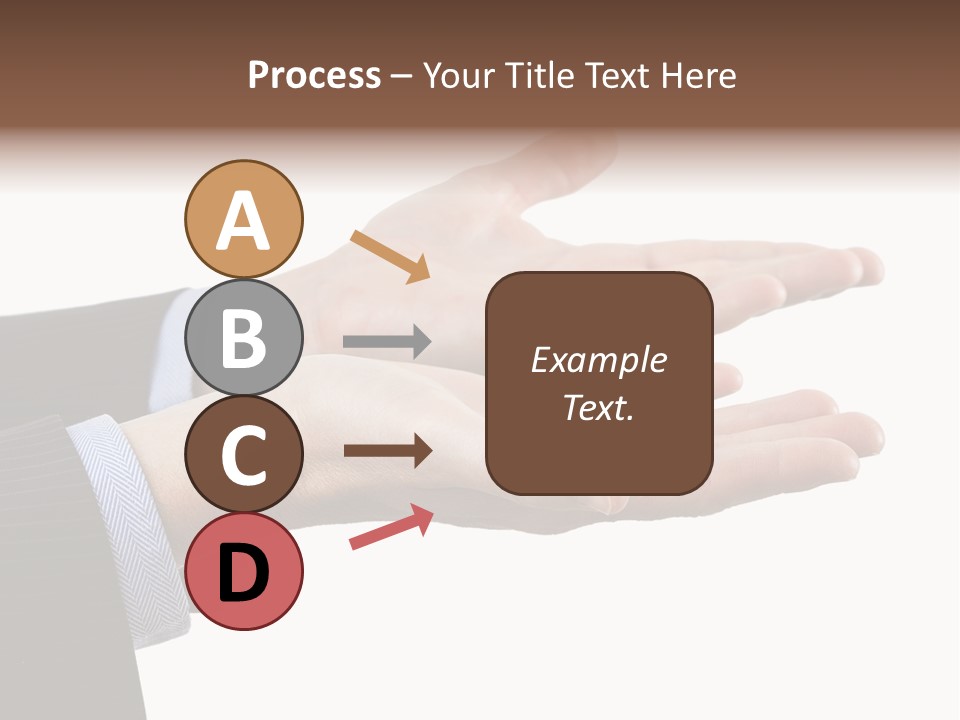 Process – Your Title Text Here

A

B

C

D

Example Text.